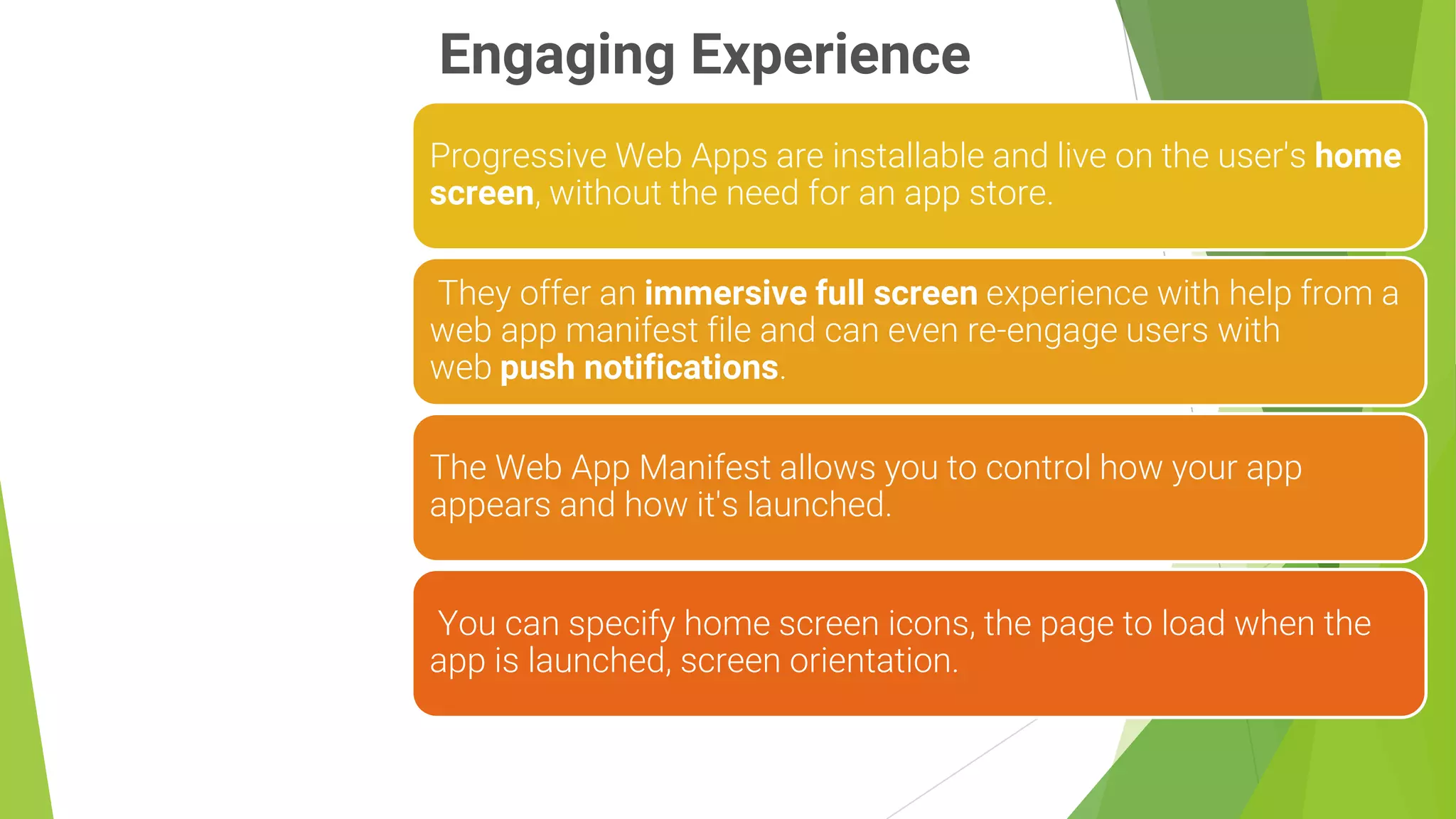 Engaging Experience

Progressive Web Apps are installable and live on the user's home screen, without the need for an app store.

They offer an immersive full screen experience with help from a web app manifest file and can even re-engage users with web push notifications.

The Web App Manifest allows you to control how your app appears and how it's launched.

You can specify home screen icons, the page to load when the app is launched, screen orientation.